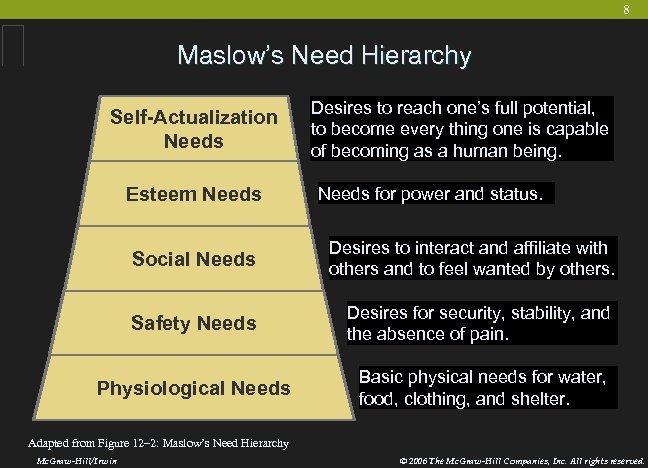 8

Maslow's Need Hierarchy

Self-Actualization Needs

Desires to reach one's full potential, to become every thing one is capable of becoming as a human being.

Esteem Needs

Needs for power and status.

Social Needs

Desires to interact and affiliate with others and to feel wanted by others.

Safety Needs

Desires for security, stability, and the absence of pain.

Physiological Needs

Basic physical needs for water, food, clothing, and shelter.

Adapted from Figure 12–2: Maslow's Need Hierarchy

McGraw-Hill/Irwin

© 2006 The McGraw-Hill Companies, Inc. All rights reserved.